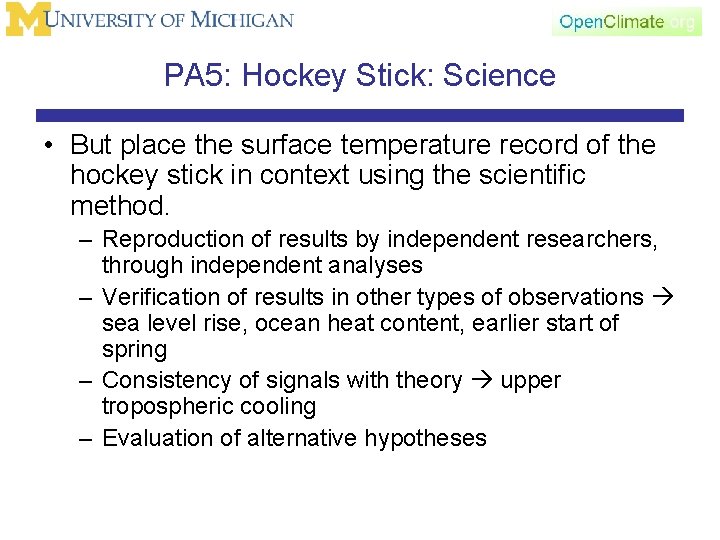 M UNIVERSITY OF MICHIGAN

OpenClimate.org

PA5: Hockey Stick: Science

• But place the surface temperature record of the hockey stick in context using the scientific method.
– Reproduction of results by independent researchers, through independent analyses
– Verification of results in other types of observations → sea level rise, ocean heat content, earlier start of spring
– Consistency of signals with theory → upper tropospheric cooling
– Evaluation of alternative hypotheses